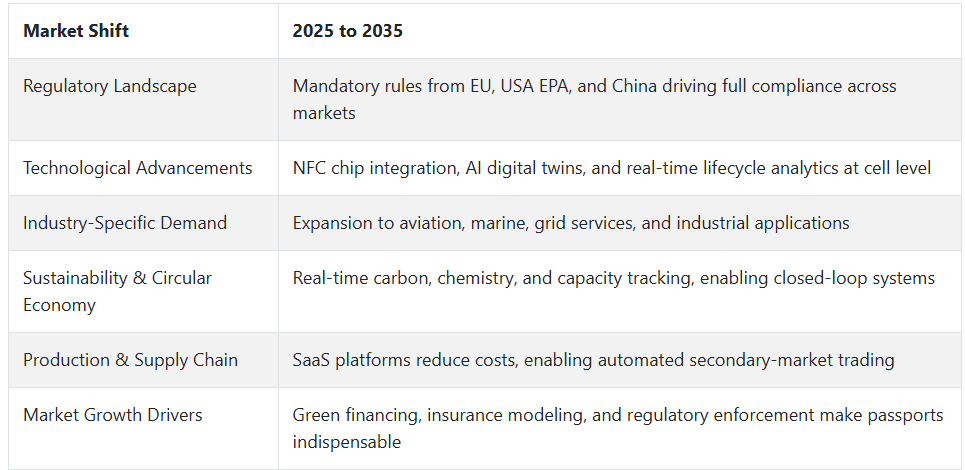 | Market Shift | 2025 to 2035 |
|---|---|
| Regulatory Landscape | Mandatory rules from EU, USA EPA, and China driving full compliance across markets |
| Technological Advancements | NFC chip integration, AI digital twins, and real-time lifecycle analytics at cell level |
| Industry-Specific Demand | Expansion to aviation, marine, grid services, and industrial applications |
| Sustainability & Circular Economy | Real-time carbon, chemistry, and capacity tracking, enabling closed-loop systems |
| Production & Supply Chain | SaaS platforms reduce costs, enabling automated secondary-market trading |
| Market Growth Drivers | Green financing, insurance modeling, and regulatory enforcement make passports indispensable |